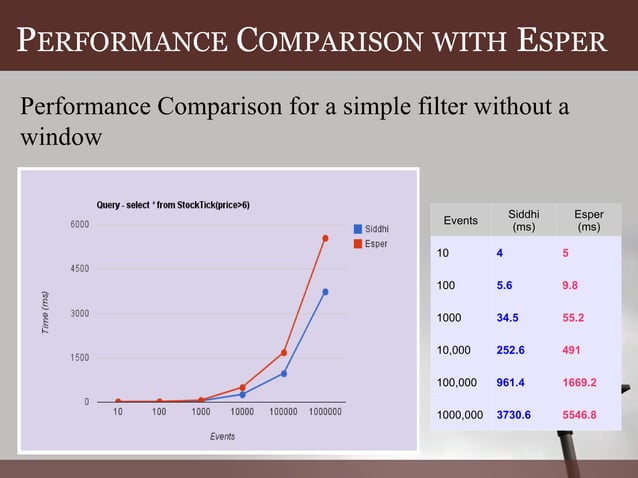 PERFORMANCE COMPARISON WITH ESPER

Performance Comparison for a simple filter without a window

Query - select * from StockTick(price>6)

Siddhi
Esper

6000
4500
3000
1500
0

Time (ms)

10 100 1000 10000 100000 1000000

Events

| Events | Siddhi (ms) | Esper (ms) |
|---|---|---|
| 10 | 4 | 5 |
| 100 | 5.6 | 9.8 |
| 1000 | 34.5 | 55.2 |
| 10,000 | 252.6 | 491 |
| 100,000 | 961.4 | 1669.2 |
| 1000,000 | 3730.6 | 5546.8 |